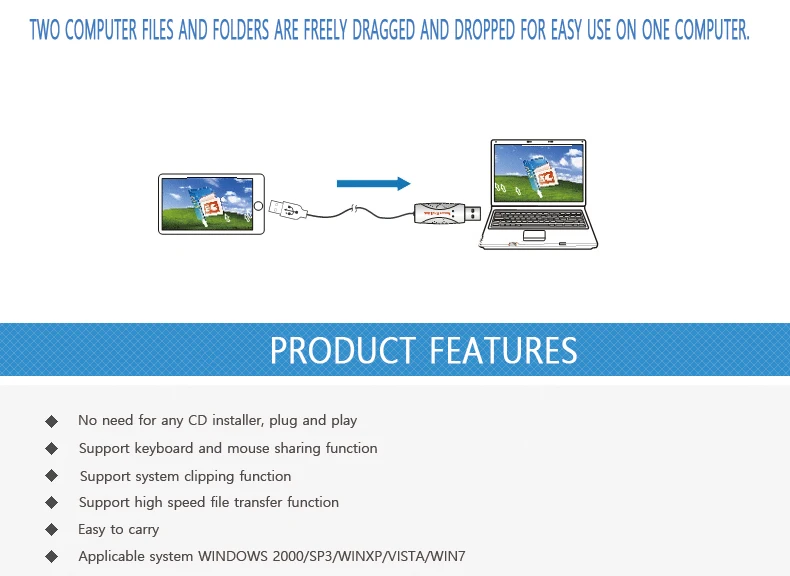 TWO COMPUTER FILES AND FOLDERS ARE FREELY DRAGGED AND DROPPED FOR EASY USE ON ONE COMPUTER.

PRODUCT FEATURES

◆ No need for any CD installer, plug and play
◆ Support keyboard and mouse sharing function
◆ Support system clipping function
◆ Support high speed file transfer function
◆ Easy to carry
◆ Applicable system WINDOWS 2000/SP3/WINXP/VISTA/WIN7